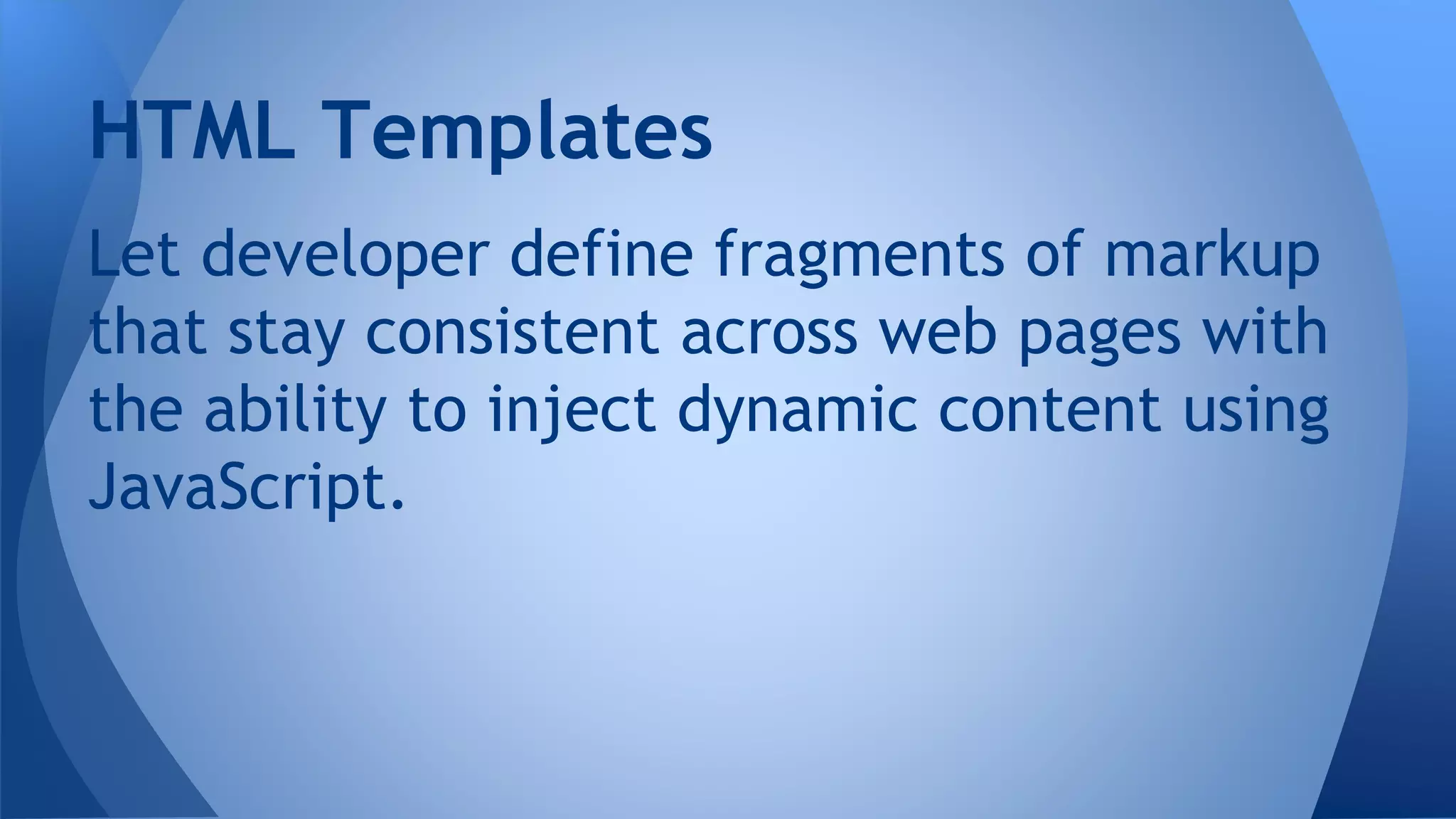 HTML Templates

Let developer define fragments of markup that stay consistent across web pages with the ability to inject dynamic content using JavaScript.